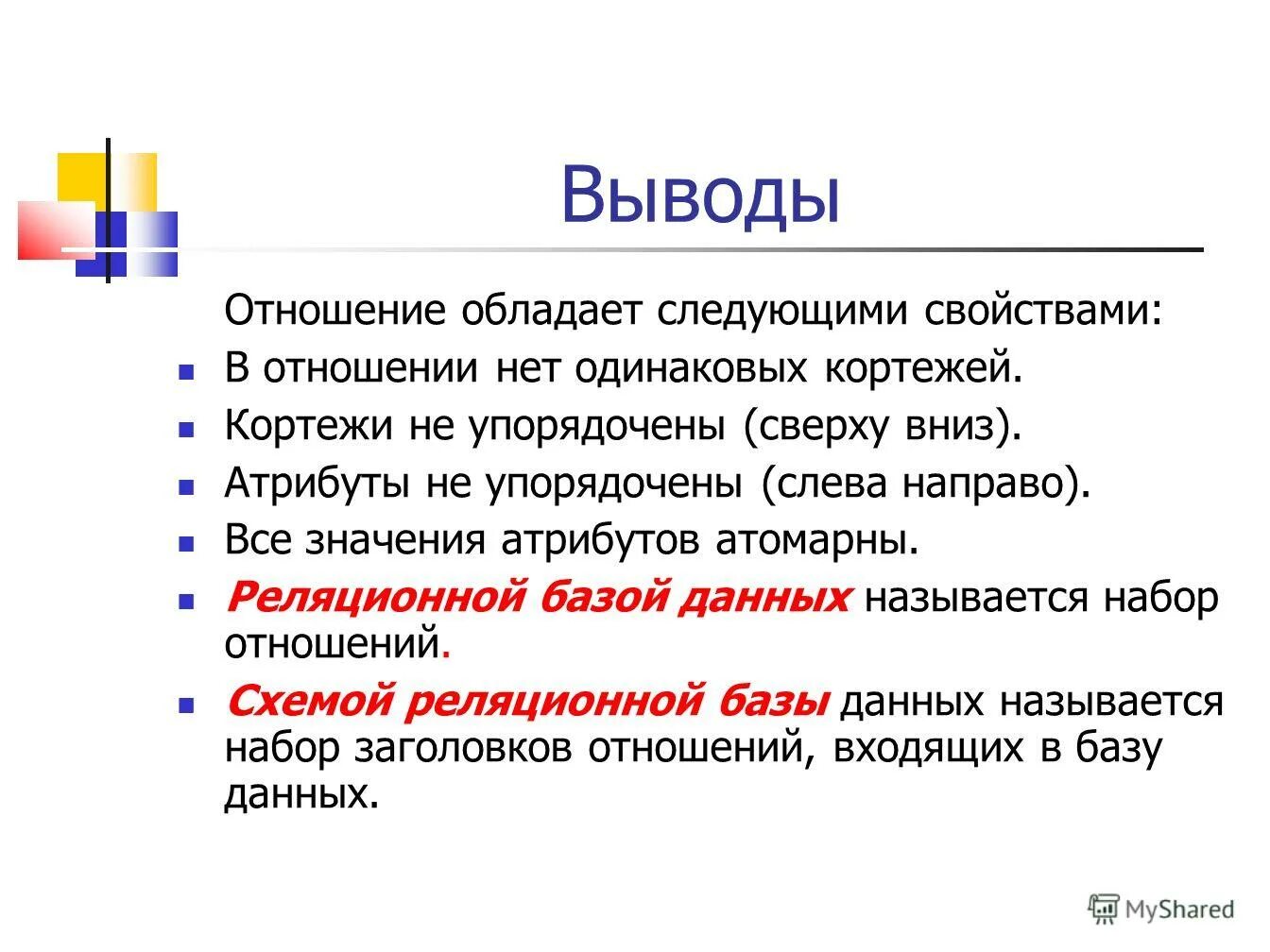 Выводы

Отношение обладает следующими свойствами:

- В отношении нет одинаковых кортежей.
- Кортежи не упорядочены (сверху вниз).
- Атрибуты не упорядочены (слева направо).
- Все значения атрибутов атомарны.
- Реляционной базой данных называется набор отношений.
- Схемой реляционной базы данных называется набор заголовков отношений, входящих в базу данных.

MyShared